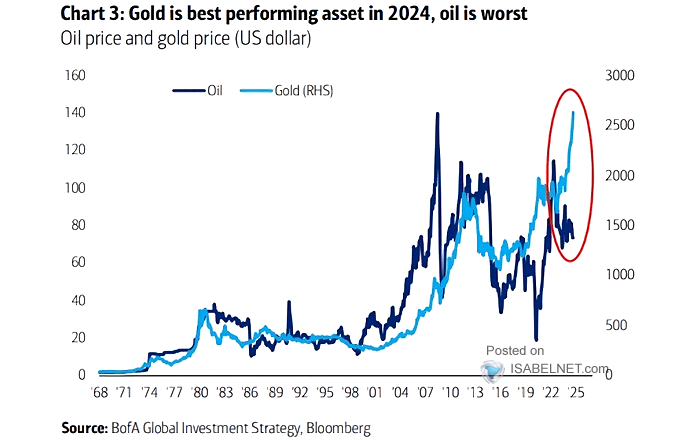 Chart 3: Gold is best performing asset in 2024, oil is worst
Oil price and gold price (US dollar)

Oil
Gold (RHS)

160
140
120
100
80
60
40
20
0

3000
2500
2000
1500
1000
500
0

'68 '71 '74 '77 '80 '83 '86 '89 '92 '95 '98 '01 '04 '07 '10 '13 '16 '19 '22 '25

Posted on
ISABELNET.com

Source: BofA Global Investment Strategy, Bloomberg